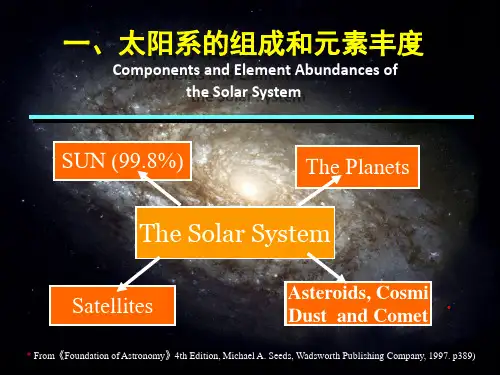 一、太阳系的组成和元素丰度

Components and Element Abundances of the Solar System

SUN (99.8%)

The Planets

The Solar System

Satellites

Asteroids, Cosmi Dust and Comet

* From《Foundation of Astronomy》4th Edition, Michael A. Seeds, Wadsworth Publishing Company, 1997. p389)